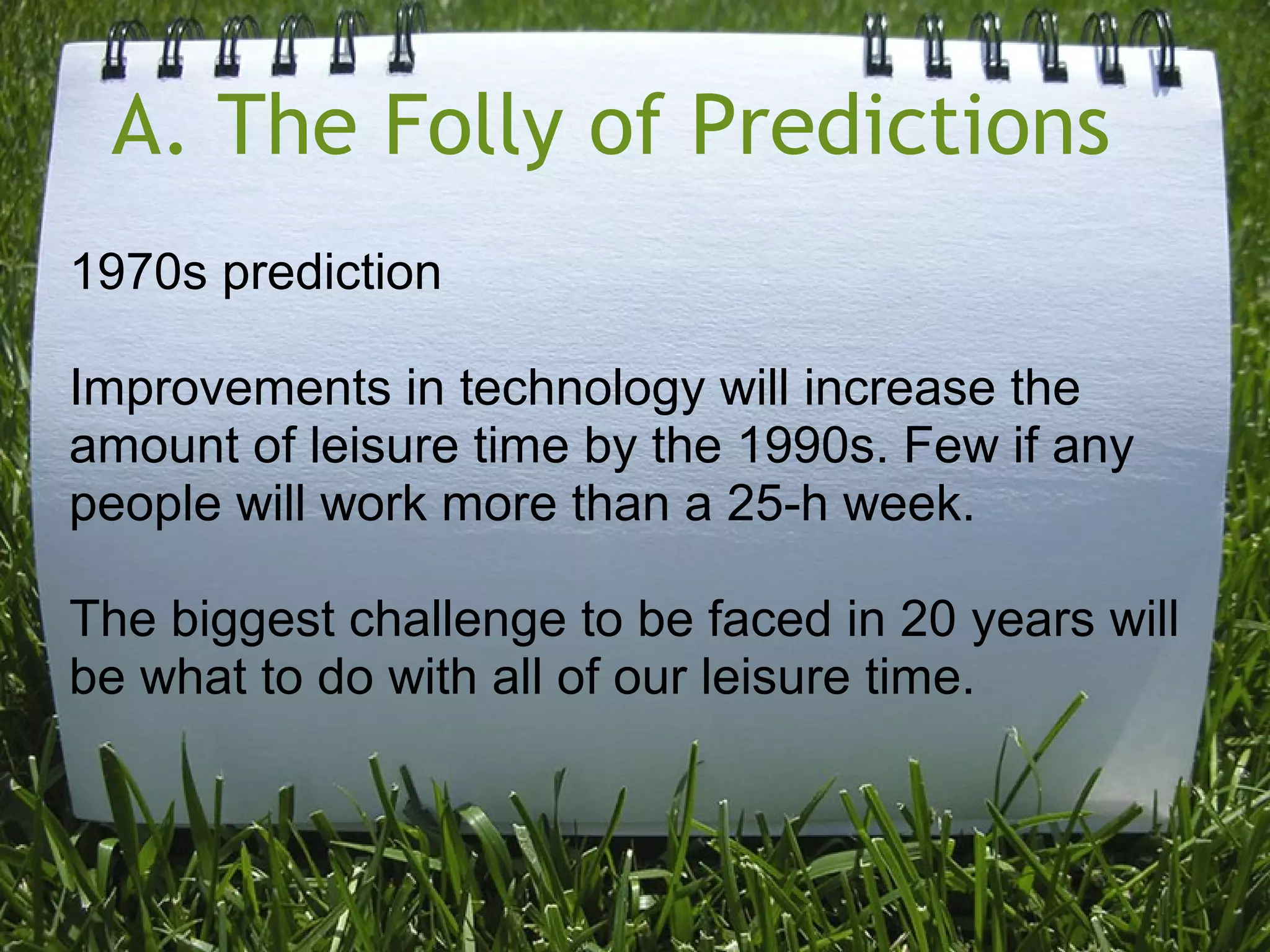 A. The Folly of Predictions

1970s prediction

Improvements in technology will increase the amount of leisure time by the 1990s. Few if any people will work more than a 25-h week.

The biggest challenge to be faced in 20 years will be what to do with all of our leisure time.